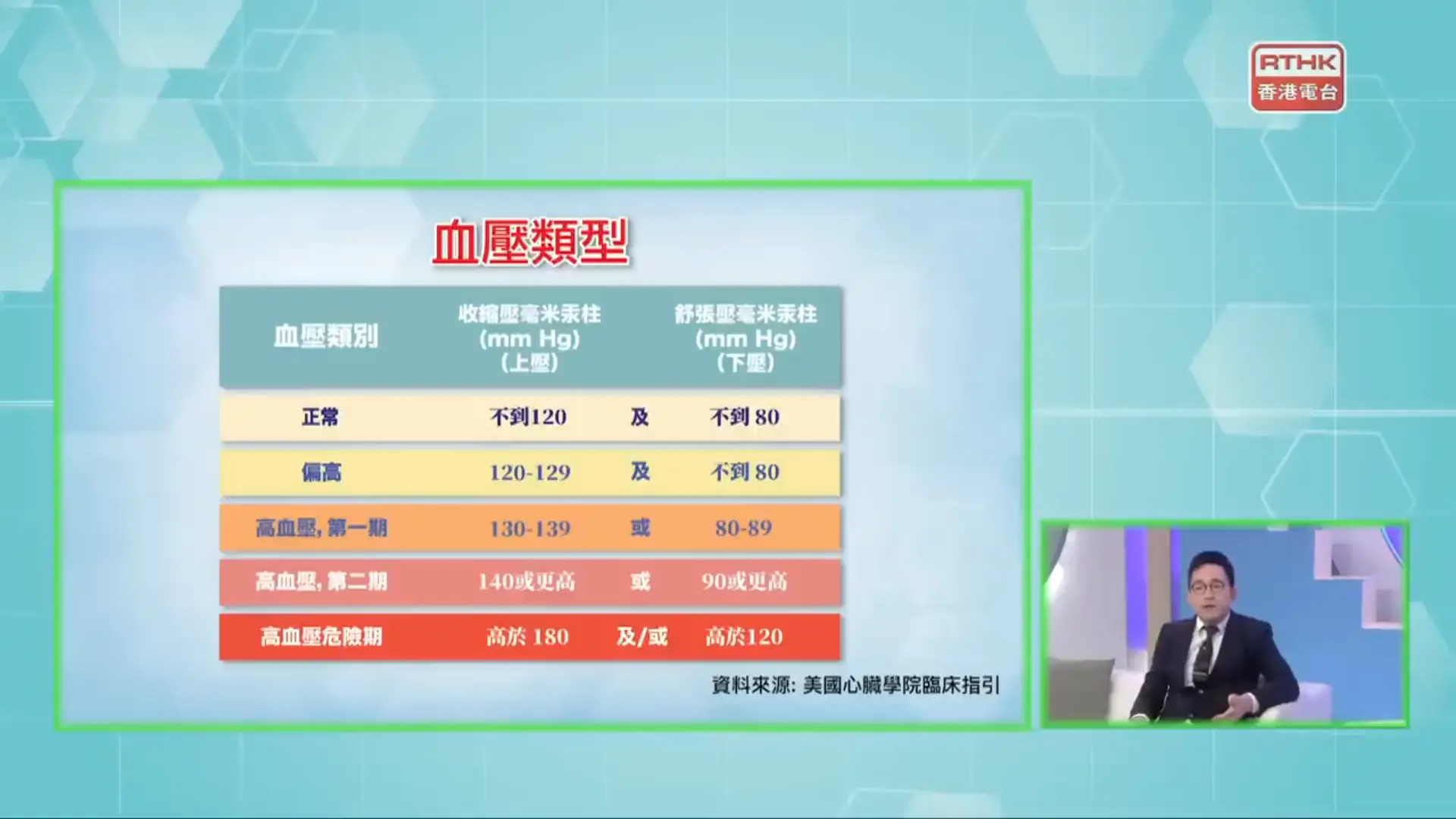 RTHK 香港電台

血壓類型

| 血壓類別 | 收縮壓毫米汞柱 (mm Hg) (上壓) | | 舒張壓毫米汞柱 (mm Hg) (下壓) |
|---|---|---|---|
| 正常 | 不到120 | 及 | 不到 80 |
| 偏高 | 120-129 | 及 | 不到 80 |
| 高血壓, 第一期 | 130-139 | 或 | 80-89 |
| 高血壓, 第二期 | 140或更高 | 或 | 90或更高 |
| 高血壓危險期 | 高於 180 | 及/或 | 高於120 |

資料來源: 美國心臟學院臨床指引